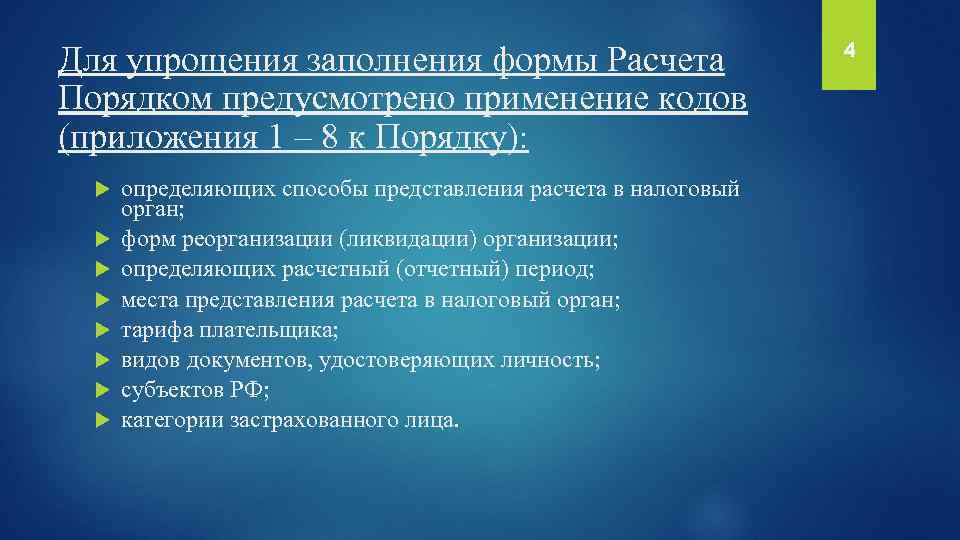 4

Для упрощения заполнения формы Расчета Порядком предусмотрено применение кодов (приложения 1 – 8 к Порядку):

определяющих способы представления расчета в налоговый орган;
форм реорганизации (ликвидации) организации;
определяющих расчетный (отчетный) период;
места представления расчета в налоговый орган;
тарифа плательщика;
видов документов, удостоверяющих личность;
субъектов РФ;
категории застрахованного лица.